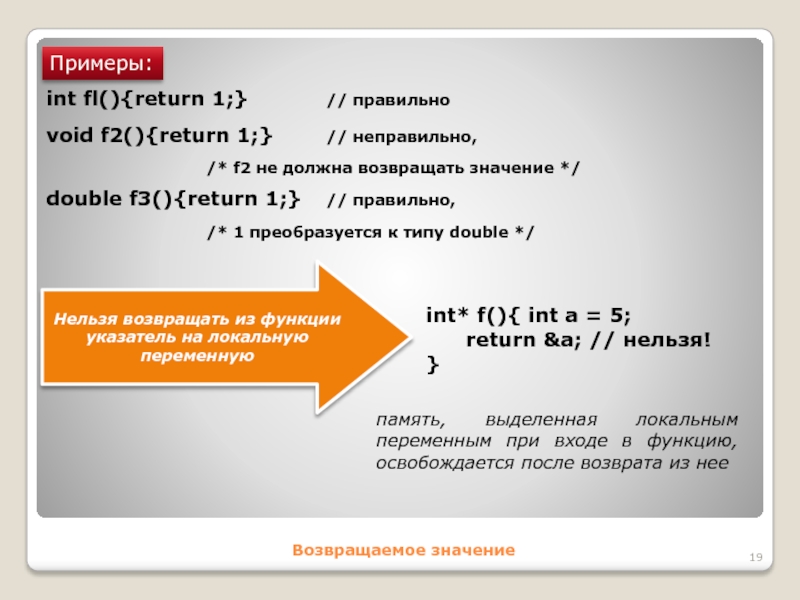 Примеры:

int fl(){return 1;} // правильно

void f2(){return 1;} // неправильно,

/* f2 не должна возвращать значение */

double f3(){return 1;} // правильно,

/* 1 преобразуется к типу double */

Нельзя возвращать из функции указатель на локальную переменную

int* f(){ int a = 5;
return &a; // нельзя!
}

память, выделенная локальным переменным при входе в функцию, освобождается после возврата из нее

Возвращаемое значение

19